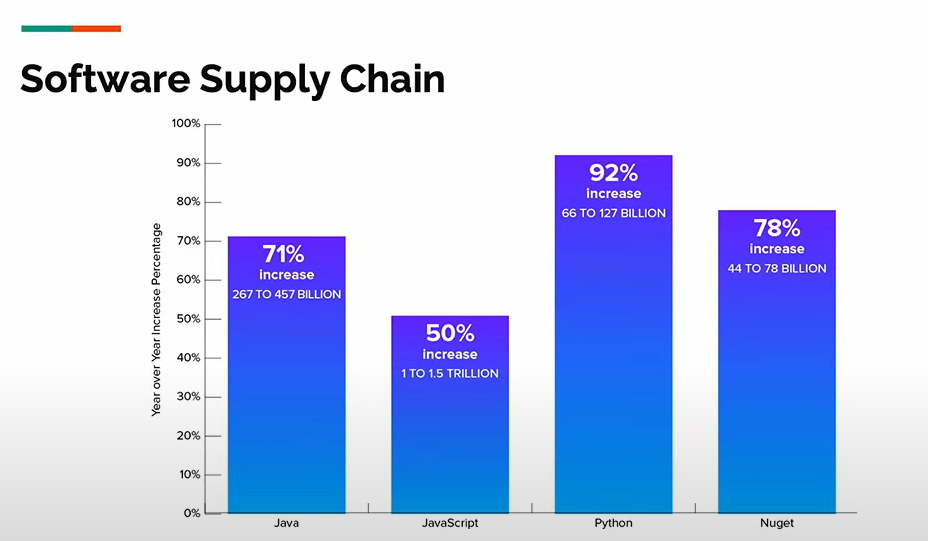 Software Supply Chain

Year over Year Increase Percentage

100%
90%
80%
70%
60%
50%
40%
30%
20%
10%
0%

71%
increase
267 TO 457 BILLION

50%
increase
1 TO 1.5 TRILLION

92%
increase
66 TO 127 BILLION

78%
increase
44 TO 78 BILLION

Java
JavaScript
Python
Nuget